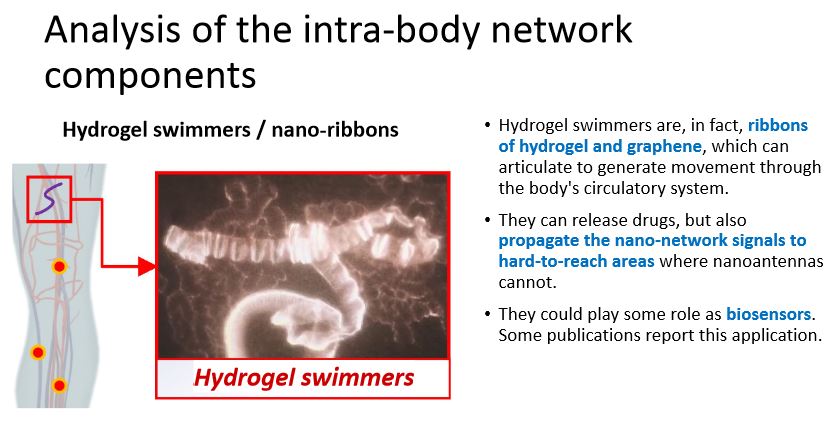 Analysis of the intra-body network components

Hydrogel swimmers / nano-ribbons

Hydrogel swimmers

• Hydrogel swimmers are, in fact, ribbons of hydrogel and graphene, which can articulate to generate movement through the body's circulatory system.

• They can release drugs, but also propagate the nano-network signals to hard-to-reach areas where nanoantennas cannot.

• They could play some role as biosensors. Some publications report this application.